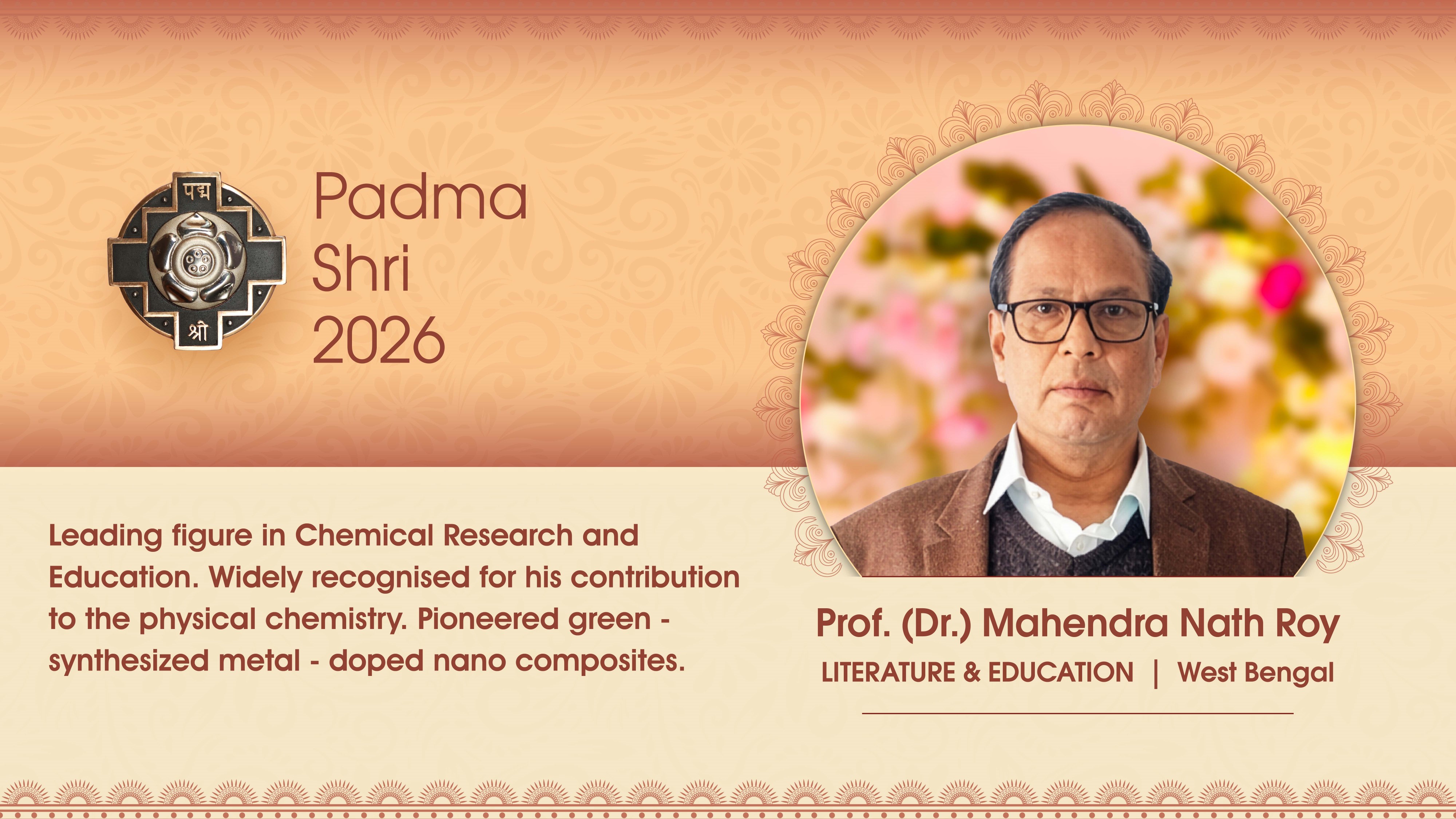 पद्म

श्री

Padma
Shri
2026

Leading figure in Chemical Research and Education. Widely recognised for his contribution to the physical chemistry. Pioneered green - synthesized metal - doped nano composites.

Prof. (Dr.) Mahendra Nath Roy
LITERATURE & EDUCATION | West Bengal